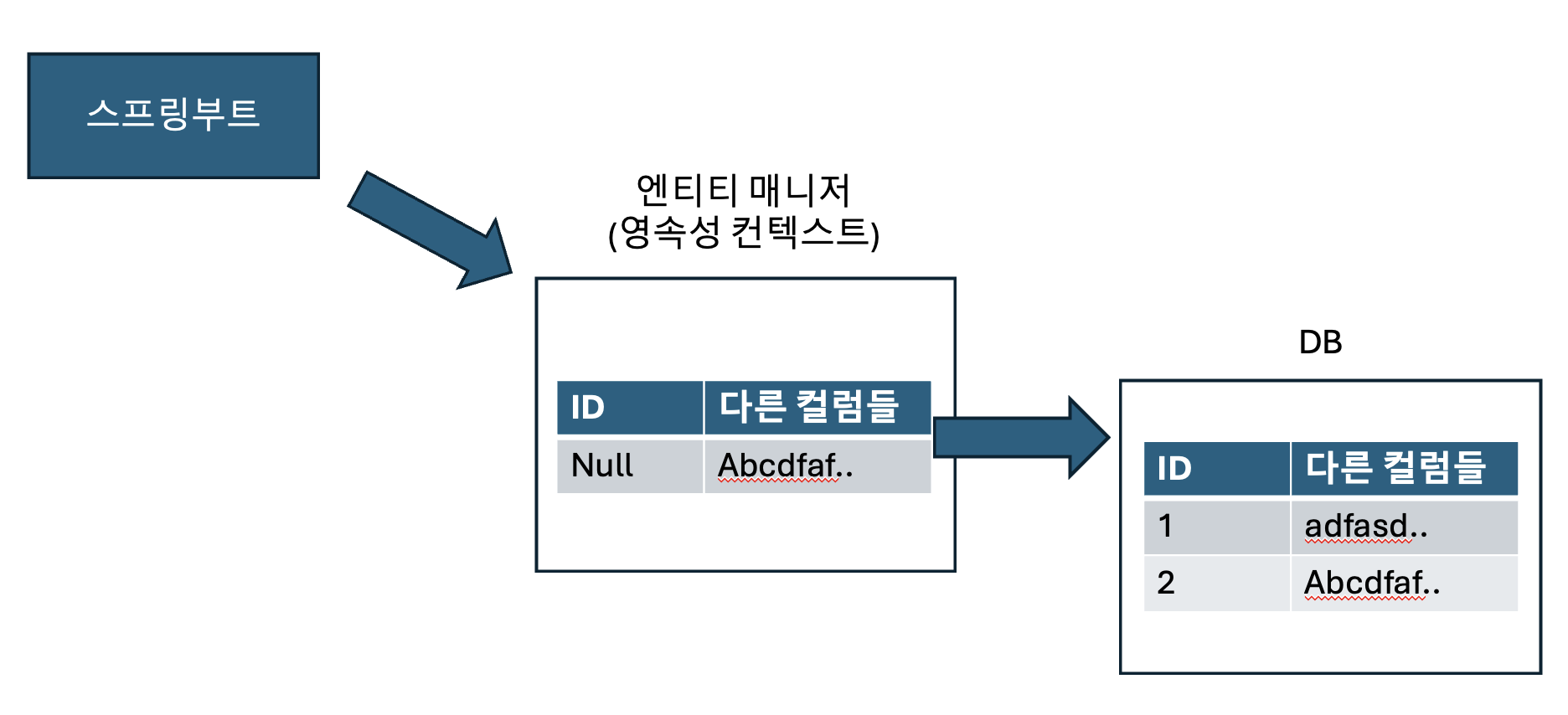 스프링부트

엔티티 매니저
(영속성 컨텍스트)

| ID | 다른 컬럼들 |
|---|---|
| Null | Abcdfaf.. |

DB

| ID | 다른 컬럼들 |
|---|---|
| 1 | adfasd.. |
| 2 | Abcdfaf.. |